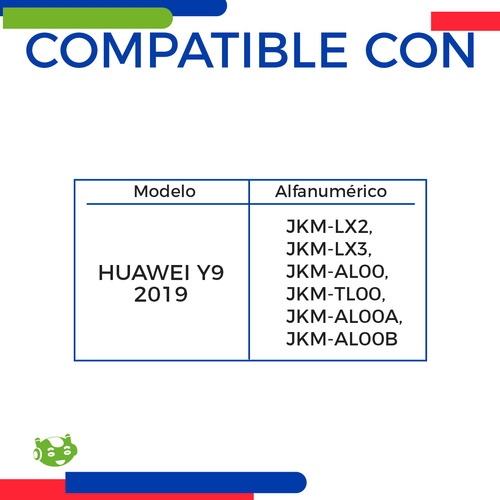 COMPATIBLE CON

| Modelo | Alfanumérico |
|---|---|
| HUAWEI Y9 2019 | JKM-LX2, JKM-LX3, JKM-AL00, JKM-TL00, JKM-AL00A, JKM-AL00B |